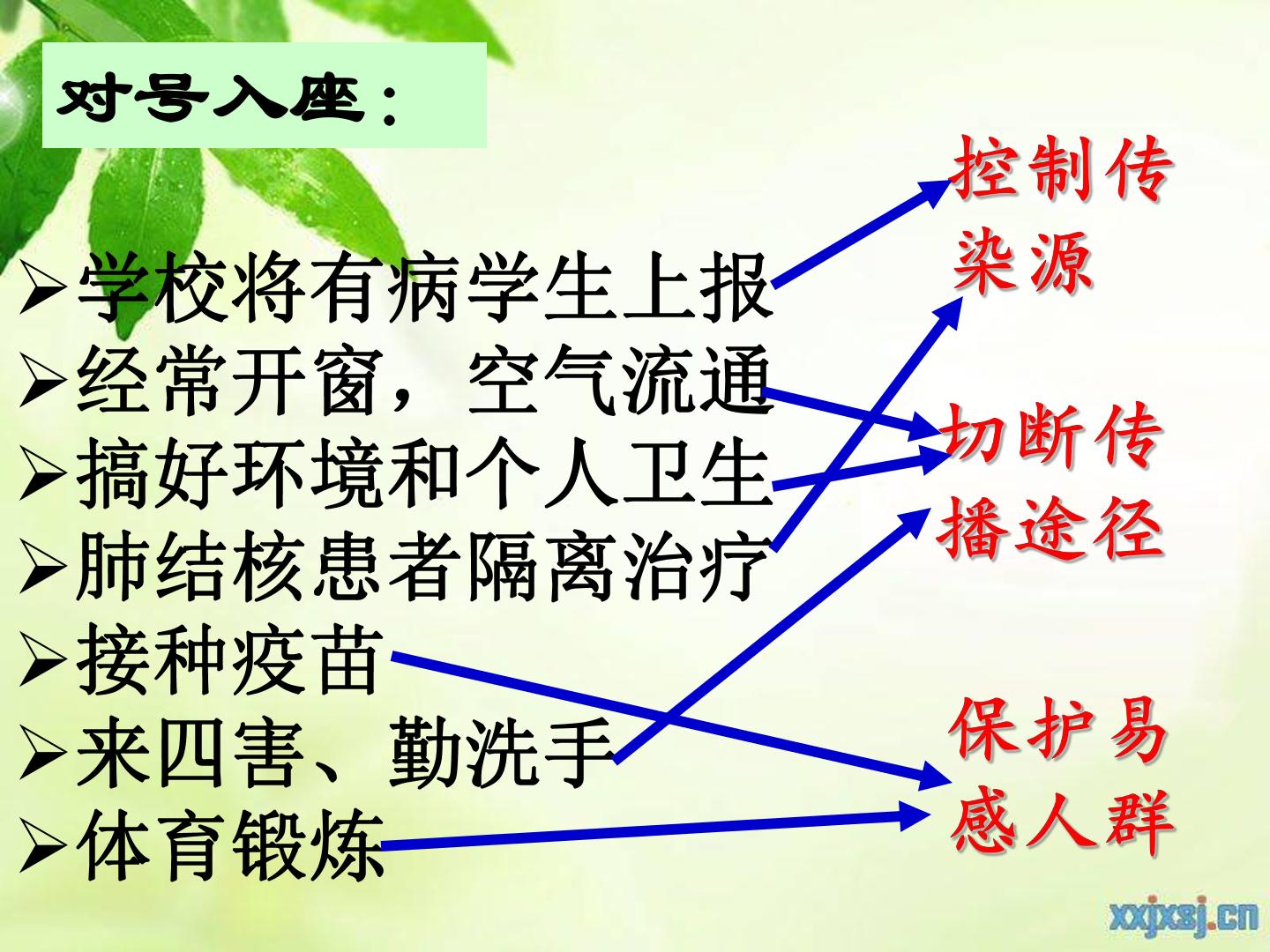 对号入座：

➢学校将有病学生上报
➢经常开窗，空气流通
➢搞好环境和个人卫生
➢肺结核患者隔离治疗
➢接种疫苗
➢来四害、勤洗手
➢体育锻炼

控制传染源

切断传播途径

保护易感人群

xxjxsj.cn